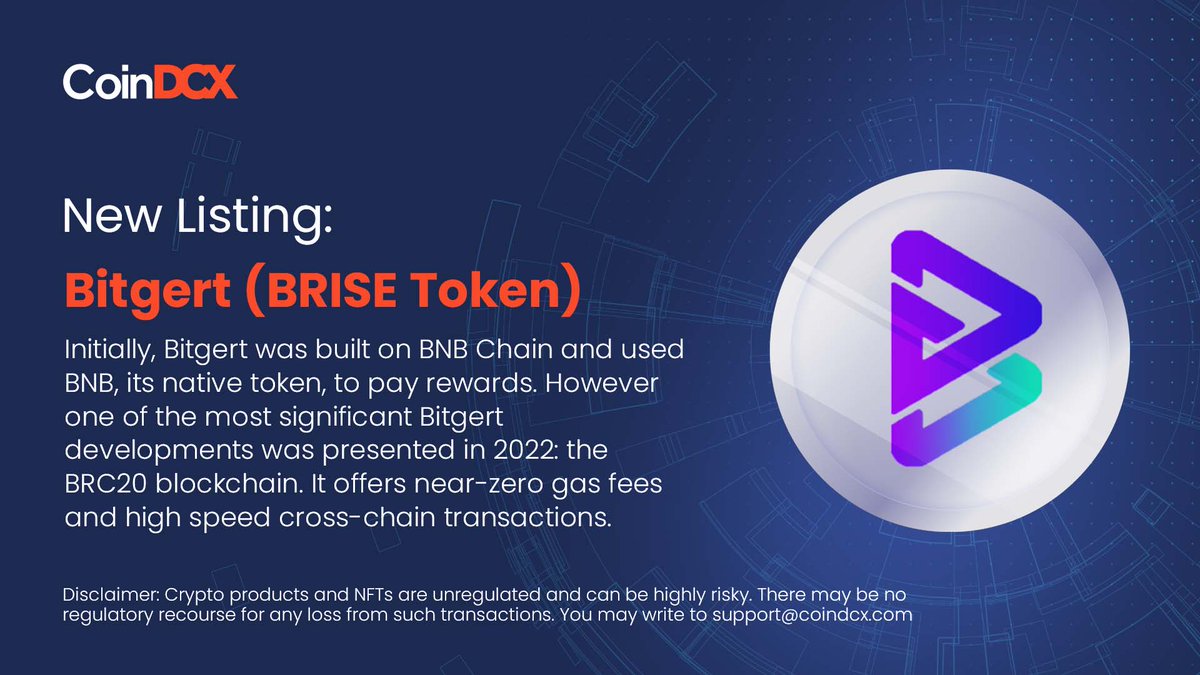 CoinDCX

New Listing:

Bitgert (BRISE Token)

Initially, Bitgert was built on BNB Chain and used BNB, its native token, to pay rewards. However one of the most significant Bitgert developments was presented in 2022: the BRC20 blockchain. It offers near-zero gas fees and high speed cross-chain transactions.

Disclaimer: Crypto products and NFTs are unregulated and can be highly risky. There may be no regulatory recourse for any loss from such transactions. You may write to support@coindcx.com